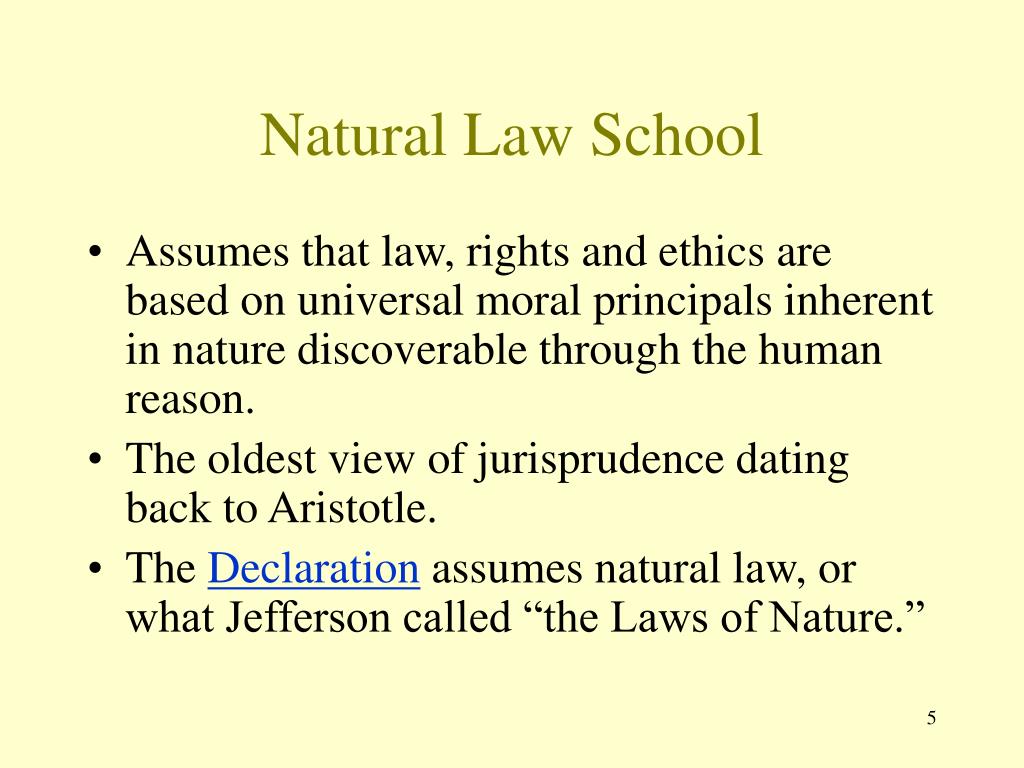 Natural Law School

• Assumes that law, rights and ethics are based on universal moral principals inherent in nature discoverable through the human reason.
• The oldest view of jurisprudence dating back to Aristotle.
• The Declaration assumes natural law, or what Jefferson called “the Laws of Nature.”

5